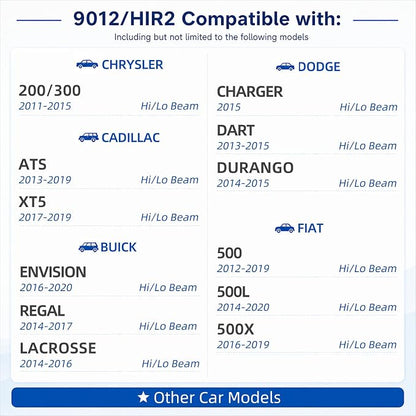 9012/HIR2 Compatible with:
Including but not limited to the following models

CHRYSLER

200/300
2011-2015 Hi/Lo Beam

CADILLAC

ATS
2013-2019 Hi/Lo Beam

XT5
2017-2019 Hi/Lo Beam

BUICK

ENVISION
2016-2020 Hi/Lo Beam

REGAL
2014-2017 Hi/Lo Beam

LACROSSE
2014-2016 Hi/Lo Beam

DODGE

CHARGER
2015 Hi/Lo Beam

DART
2013-2015 Hi/Lo Beam

DURANGO
2014-2015 Hi/Lo Beam

FIAT

500
2012-2019 Hi/Lo Beam

500L
2014-2020 Hi/Lo Beam

500X
2016-2019 Hi/Lo Beam

★ Other Car Models